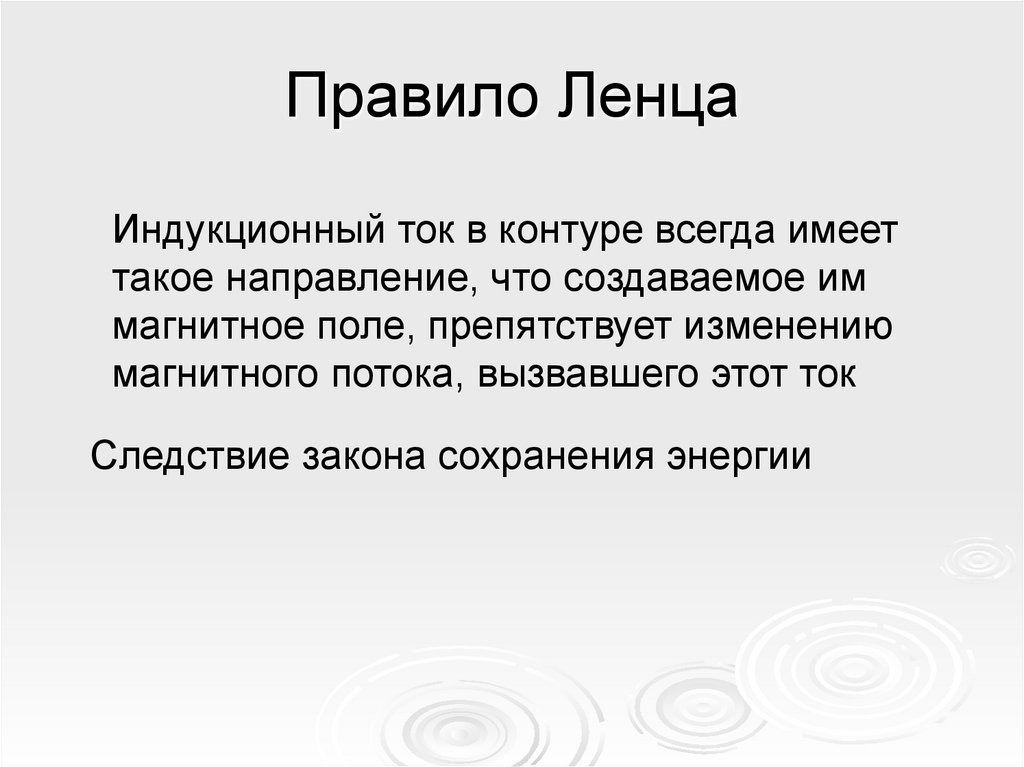 Правило Ленца

Индукционный ток в контуре всегда имеет такое направление, что создаваемое им магнитное поле, препятствует изменению магнитного потока, вызвавшего этот ток

Следствие закона сохранения энергии